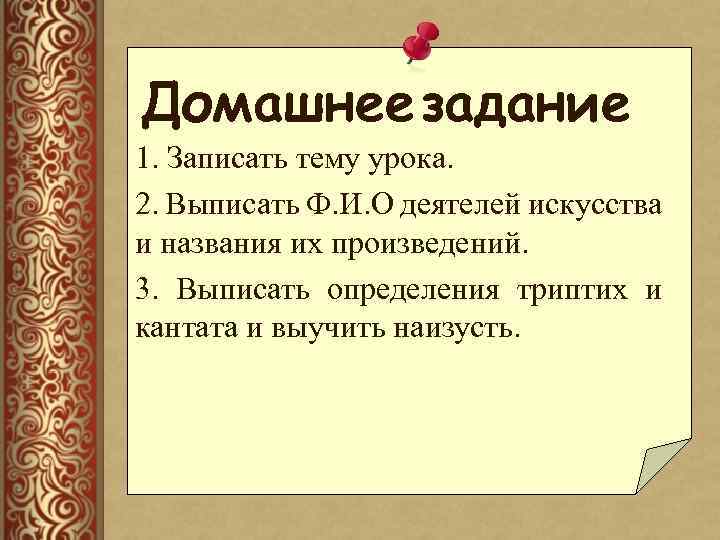 Домашнее задание

1. Записать тему урока.

2. Выписать Ф.И.О деятелей искусства и названия их произведений.

3. Выписать определения триптих и кантата и выучить наизусть.